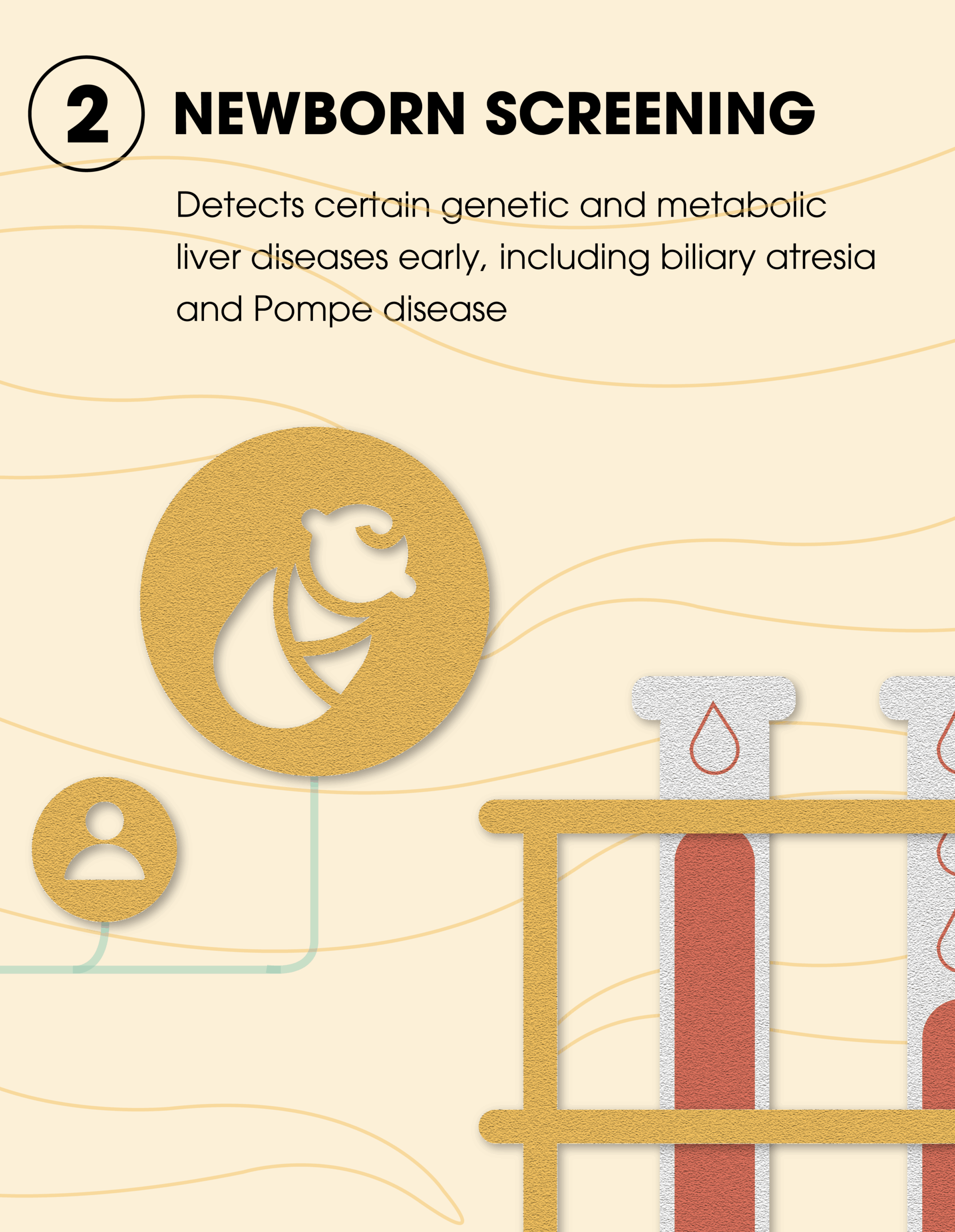 2 NEWBORN SCREENING

Detects certain genetic and metabolic liver diseases early, including biliary atresia and Pompe disease